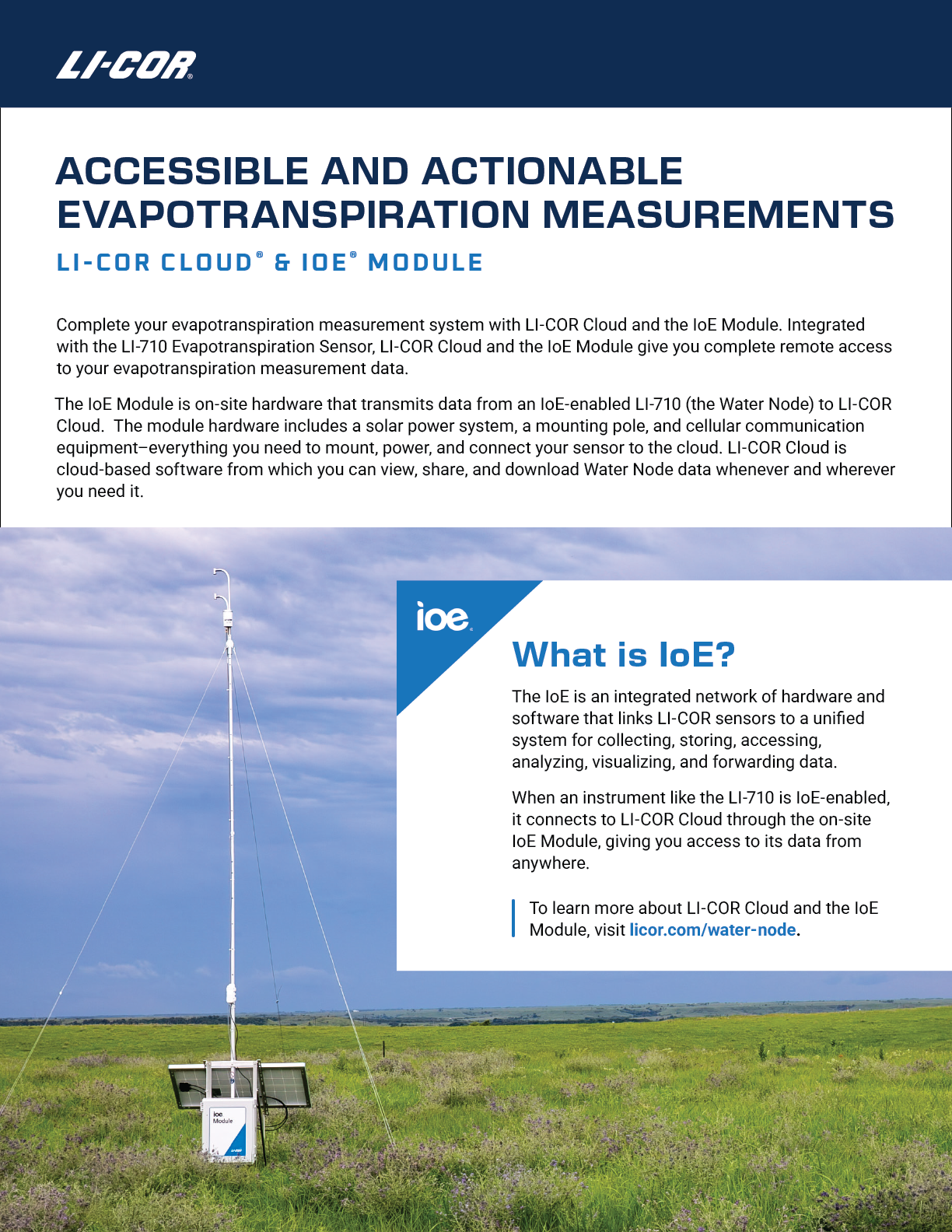 LI-COR®

ACCESSIBLE AND ACTIONABLE EVAPOTRANSPIRATION MEASUREMENTS

LI-COR CLOUD® & IOE® MODULE

Complete your evapotranspiration measurement system with LI-COR Cloud and the IoE Module. Integrated with the LI-710 Evapotranspiration Sensor, LI-COR Cloud and the IoE Module give you complete remote access to your evapotranspiration measurement data.

The IoE Module is on-site hardware that transmits data from an IoE-enabled LI-710 (the Water Node) to LI-COR Cloud. The module hardware includes a solar power system, a mounting pole, and cellular communication equipment–everything you need to mount, power, and connect your sensor to the cloud. LI-COR Cloud is cloud-based software from which you can view, share, and download Water Node data whenever and wherever you need it.

ioe

What is IoE?

The IoE is an integrated network of hardware and software that links LI-COR sensors to a unified system for collecting, storing, accessing, analyzing, visualizing, and forwarding data.

When an instrument like the LI-710 is IoE-enabled, it connects to LI-COR Cloud through the on-site IoE Module, giving you access to its data from anywhere.

To learn more about LI-COR Cloud and the IoE Module, visit licor.com/water-node.

ioe Module

LI-COR